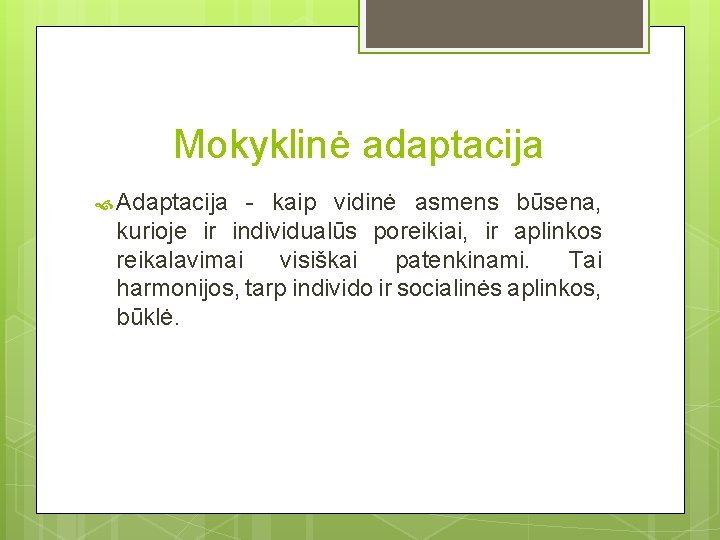 Mokyklinė adaptacija

Adaptacija - kaip vidinė asmens būsena, kurioje ir individualūs poreikiai, ir aplinkos reikalavimai visiškai patenkinami. Tai harmonijos, tarp individo ir socialinės aplinkos, būklė.